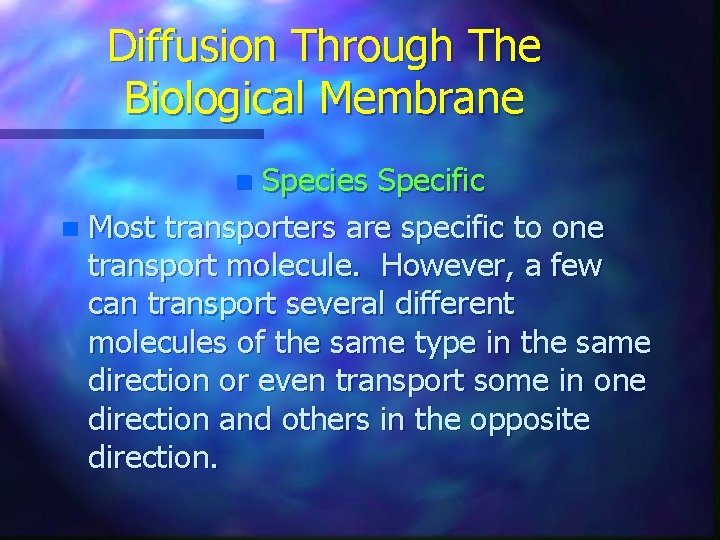 Diffusion Through The Biological Membrane

Species Specific

Most transporters are specific to one transport molecule.  However, a few can transport several different molecules of the same type in the same direction or even transport some in one direction and others in the opposite direction.